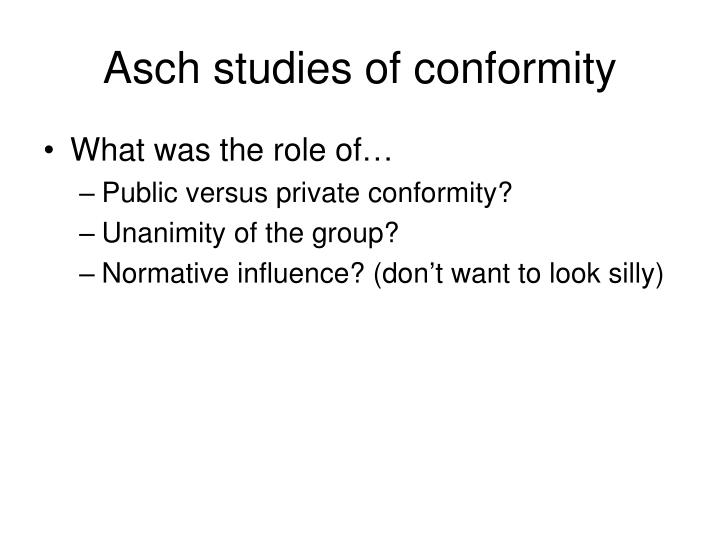 Asch studies of conformity

• What was the role of…
– Public versus private conformity?
– Unanimity of the group?
– Normative influence? (don’t want to look silly)